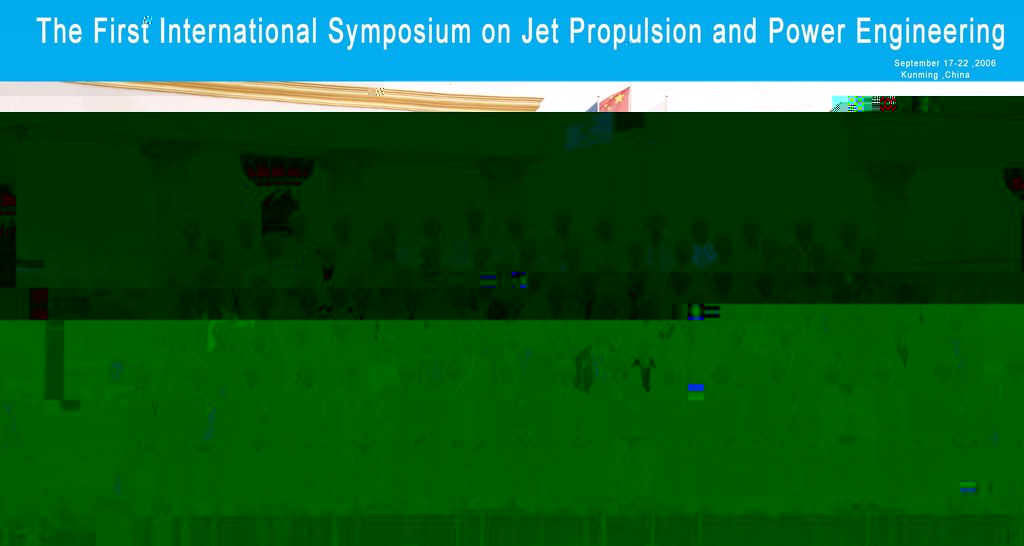 The First International Symposium on Jet Propulsion and Power Engineering

September 17-22 ,2006
Kunming ,China